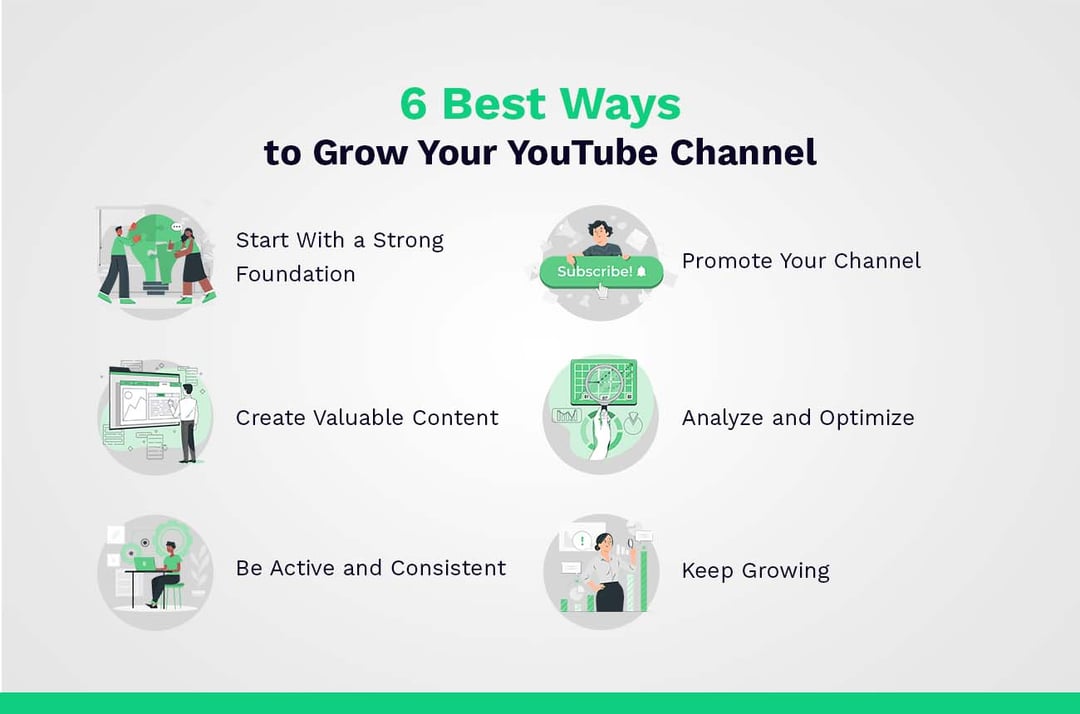 6 Best Ways
to Grow Your YouTube Channel

Start With a Strong Foundation

Create Valuable Content

Be Active and Consistent

Subscribe!

Promote Your Channel

Analyze and Optimize

Keep Growing